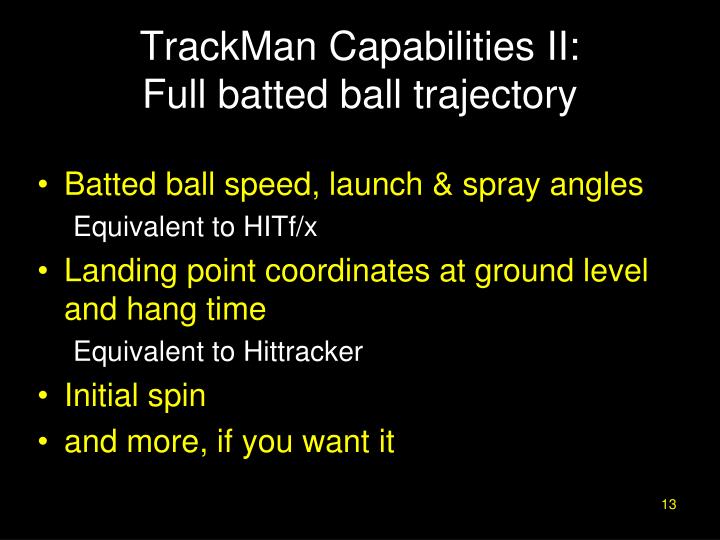 TrackMan Capabilities II:
Full batted ball trajectory

• Batted ball speed, launch & spray angles
Equivalent to HITf/x
• Landing point coordinates at ground level and hang time
Equivalent to Hittracker
• Initial spin
• and more, if you want it

13